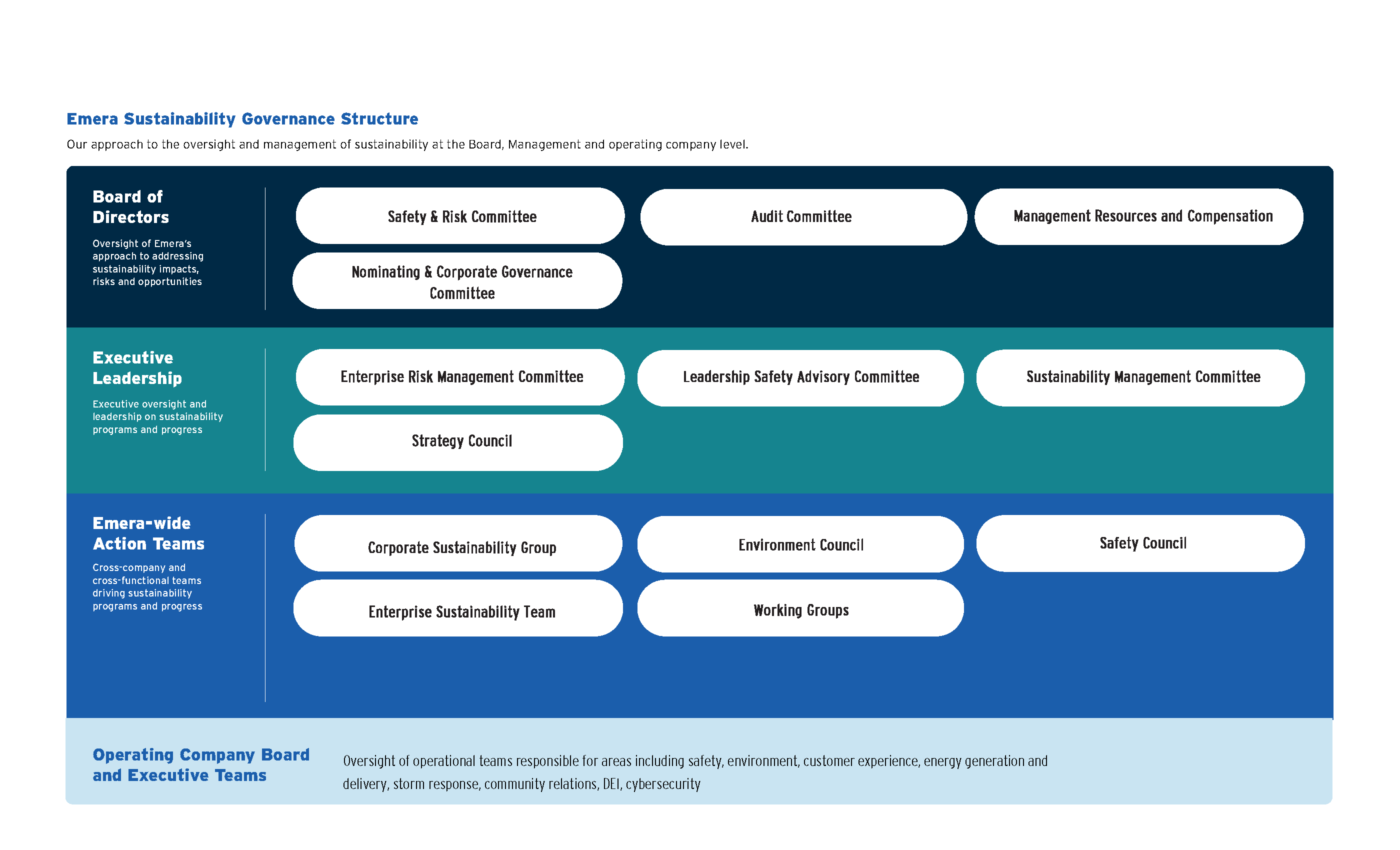 Emera Sustainability Governance Structure

Our approach to the oversight and management of sustainability at the Board, Management and operating company level.

Board of Directors

Oversight of Emera's approach to addressing sustainability impacts, risks and opportunities

Safety & Risk Committee

Audit Committee

Management Resources and Compensation

Nominating & Corporate Governance Committee

Executive Leadership

Executive oversight and leadership on sustainability programs and progress

Enterprise Risk Management Committee

Leadership Safety Advisory Committee

Sustainability Management Committee

Strategy Council

Emera-wide Action Teams

Cross-company and cross-functional teams driving sustainability programs and progress

Corporate Sustainability Group

Environment Council

Safety Council

Enterprise Sustainability Team

Working Groups

Operating Company Board and Executive Teams

Oversight of operational teams responsible for areas including safety, environment, customer experience, energy generation and delivery, storm response, community relations, DEI, cybersecurity